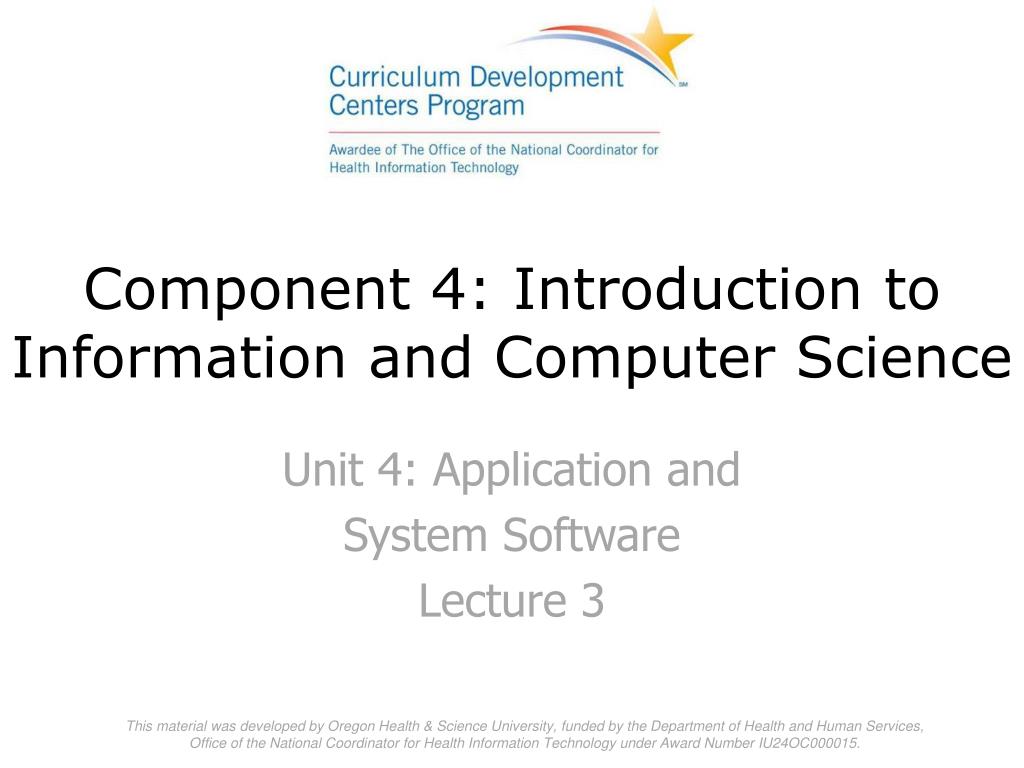 Curriculum Development Centers Program SM

Awardee of The Office of the National Coordinator for Health Information Technology

Component 4: Introduction to Information and Computer Science

Unit 4: Application and System Software Lecture 3

This material was developed by Oregon Health & Science University, funded by the Department of Health and Human Services, Office of the National Coordinator for Health Information Technology under Award Number IU24OC000015.